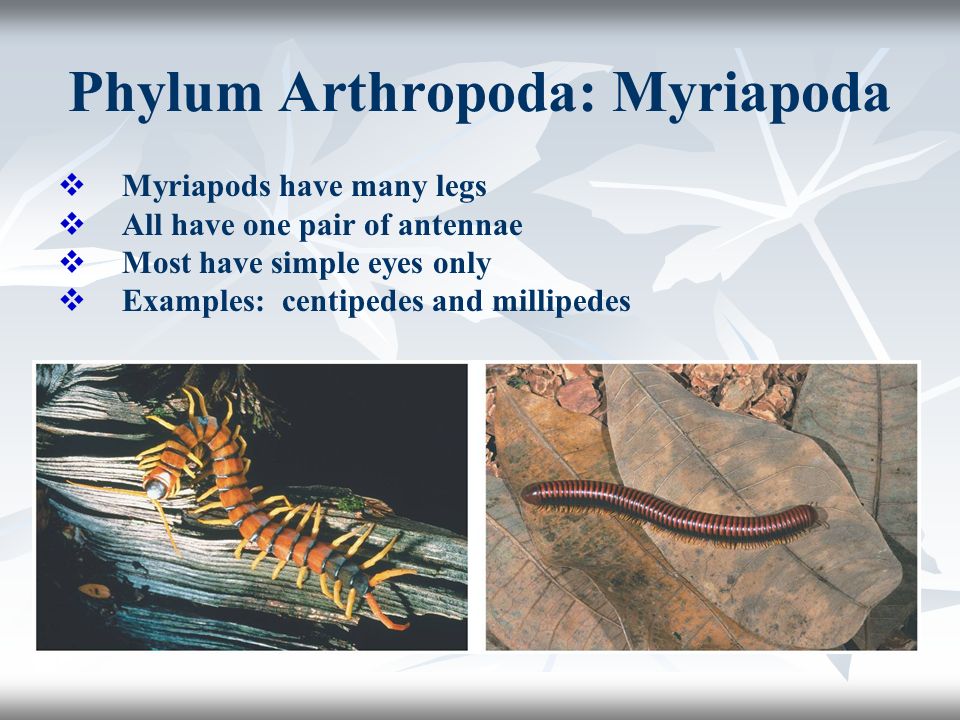 Phylum Arthropoda: Myriapoda

❖ Myriapods have many legs
❖ All have one pair of antennae
❖ Most have simple eyes only
❖ Examples: centipedes and millipedes